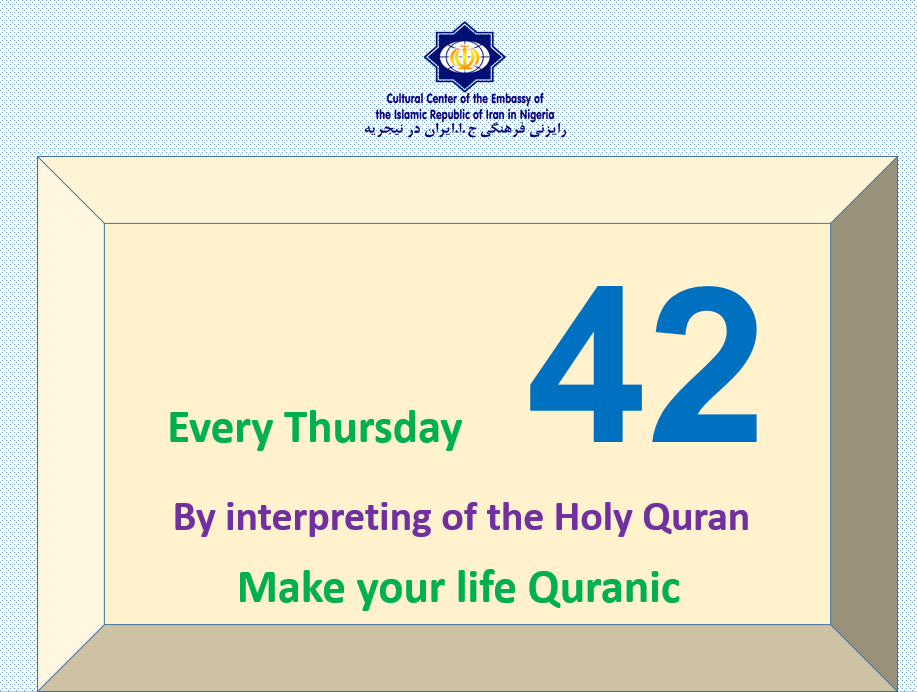 Cultural Center of the Embassy of the Islamic Republic of Iran in Nigeria
رایزنی فرهنگی ج.ا.ایران در نیجریه

Every Thursday 42

By interpreting of the Holy Quran

Make your life Quranic